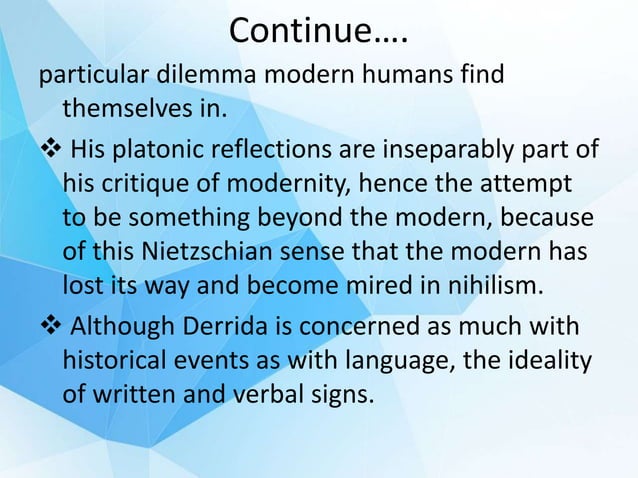 Continue….

particular dilemma modern humans find themselves in.

❖ His platonic reflections are inseparably part of his critique of modernity, hence the attempt to be something beyond the modern, because of this Nietzschian sense that the modern has lost its way and become mired in nihilism.

❖ Although Derrida is concerned as much with historical events as with language, the ideality of written and verbal signs.